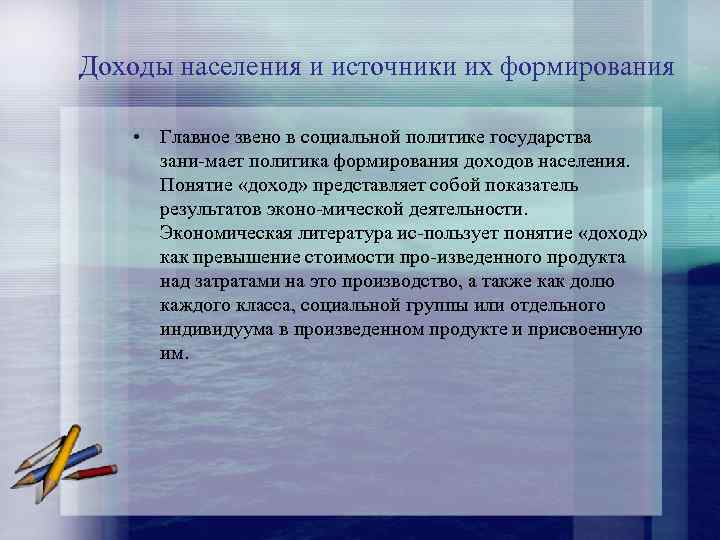 Доходы населения и источники их формирования

• Главное звено в социальной политике государства зани-мает политика формирования доходов населения. Понятие «доход» представляет собой показатель результатов эконо-мической деятельности. Экономическая литература ис-пользует понятие «доход» как превышение стоимости про-изведенного продукта над затратами на это производство, а также как долю каждого класса, социальной группы или отдельного индивидуума в произведенном продукте и присвоенную им.